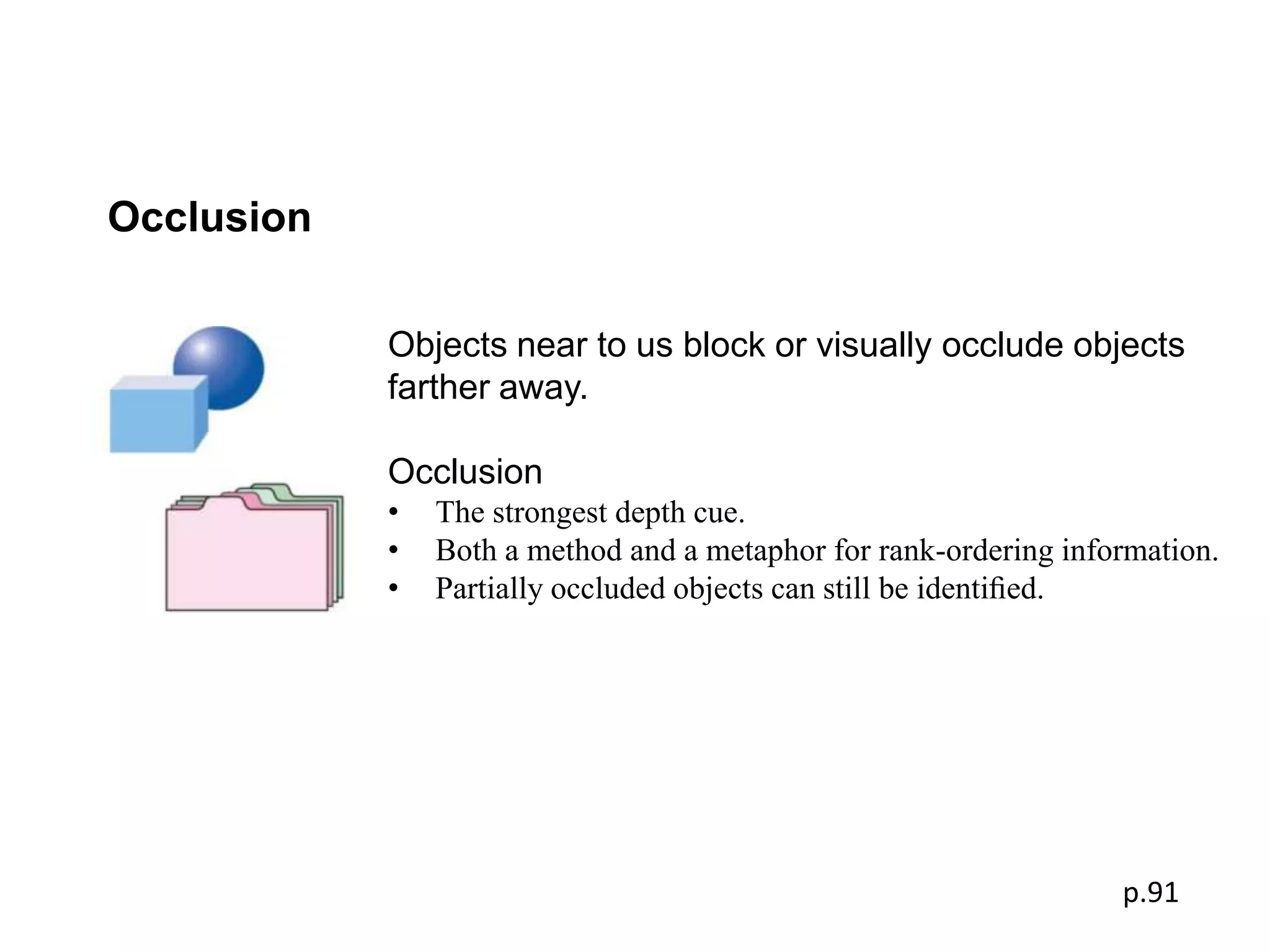 Occlusion

Objects near to us block or visually occlude objects farther away.

Occlusion
• The strongest depth cue.
• Both a method and a metaphor for rank-ordering information.
• Partially occluded objects can still be identified.

p.91